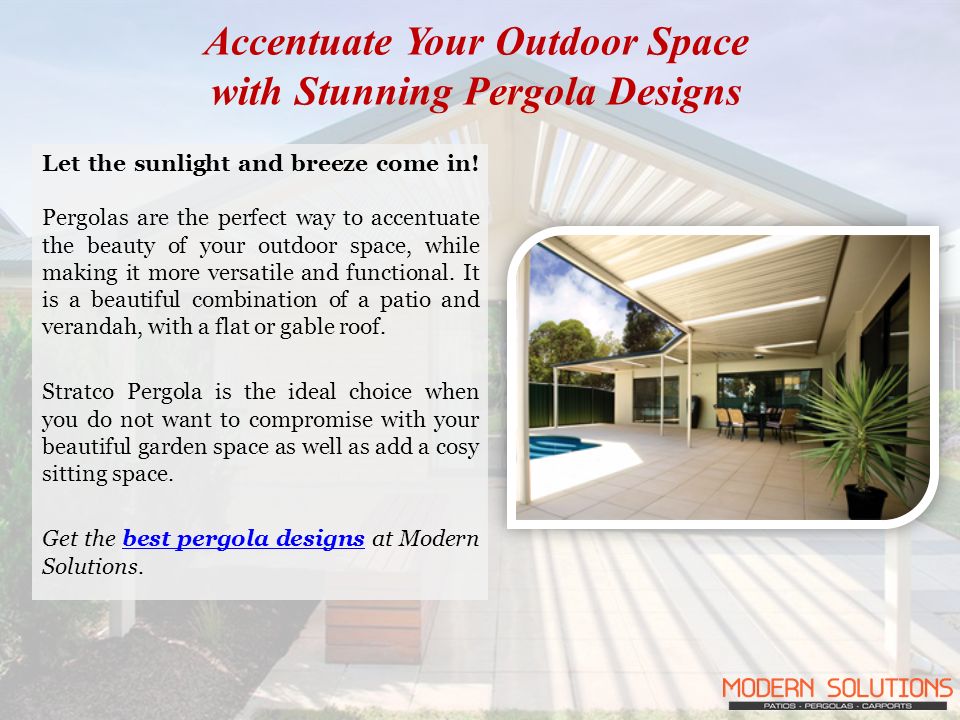 Accentuate Your Outdoor Space with Stunning Pergola Designs

Let the sunlight and breeze come in!

Pergolas are the perfect way to accentuate the beauty of your outdoor space, while making it more versatile and functional. It is a beautiful combination of a patio and verandah, with a flat or gable roof.

Stratco Pergola is the ideal choice when you do not want to compromise with your beautiful garden space as well as add a cosy sitting space.

Get the best pergola designs at Modern Solutions.

MODERN SOLUTIONS
PATIOS - PERGOLAS - CARPORTS